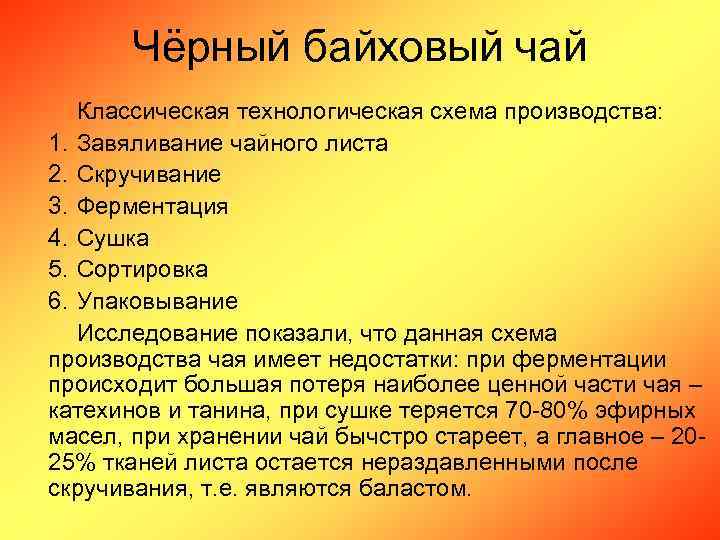 Чёрный байховый чай

Классическая технологическая схема производства:
1. Завяливание чайного листа
2. Скручивание
3. Ферментация
4. Сушка
5. Сортировка
6. Упаковывание

Исследование показали, что данная схема производства чая имеет недостатки: при ферментации происходит большая потеря наиболее ценной части чая – катехинов и танина, при сушке теряется 70-80% эфирных масел, при хранении чай бычстро стареет, а главное – 20-25% тканей листа остается нераздавленными после скручивания, т.е. являются баластом.